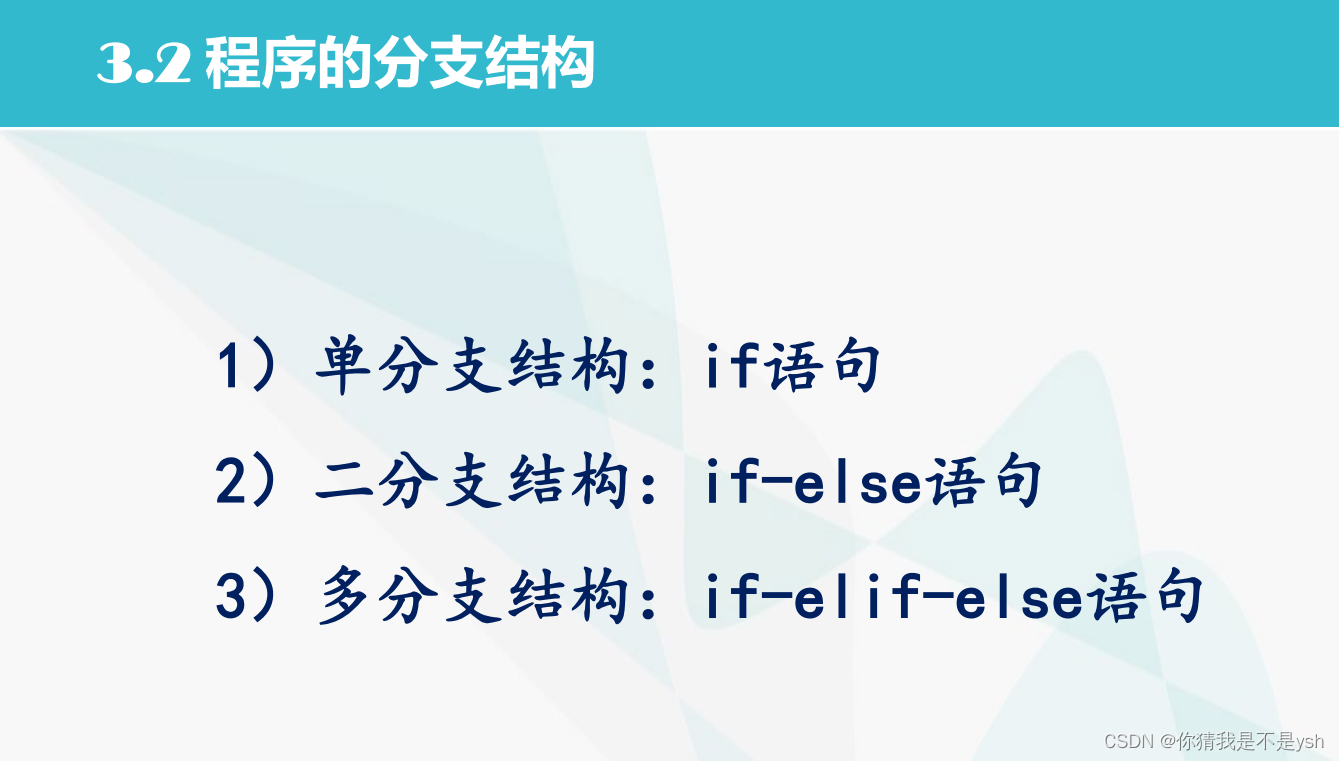 3.2 程序的分支结构

1）单分支结构：if语句

2）二分支结构：if-else语句

3）多分支结构：if-elif-else语句

CSDN @你猜我是不是ysh